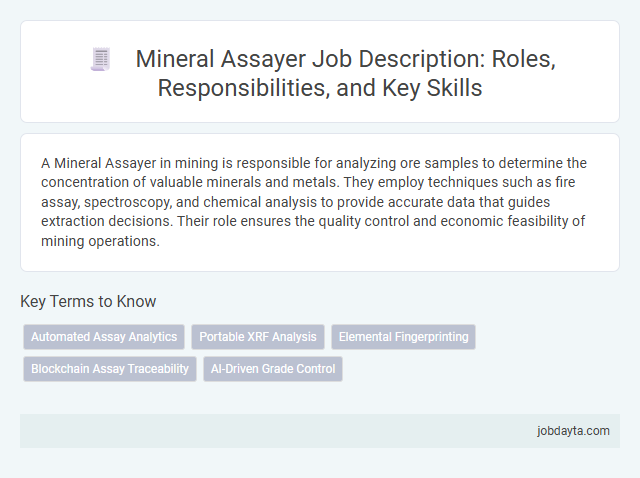 Mineral Assayer Job Description: Roles, Responsibilities, and Key Skills

A Mineral Assayer in mining is responsible for analyzing ore samples to determine the concentration of valuable minerals and metals. They employ techniques such as fire assay, spectroscopy, and chemical analysis to provide accurate data that guides extraction decisions. Their role ensures the quality control and economic feasibility of mining operations.

Key Terms to Know

Automated Assay Analytics
Portable XRF Analysis
Elemental Fingerprinting
Blockchain Assay Traceability
AI-Driven Grade Control

jobdayta.com